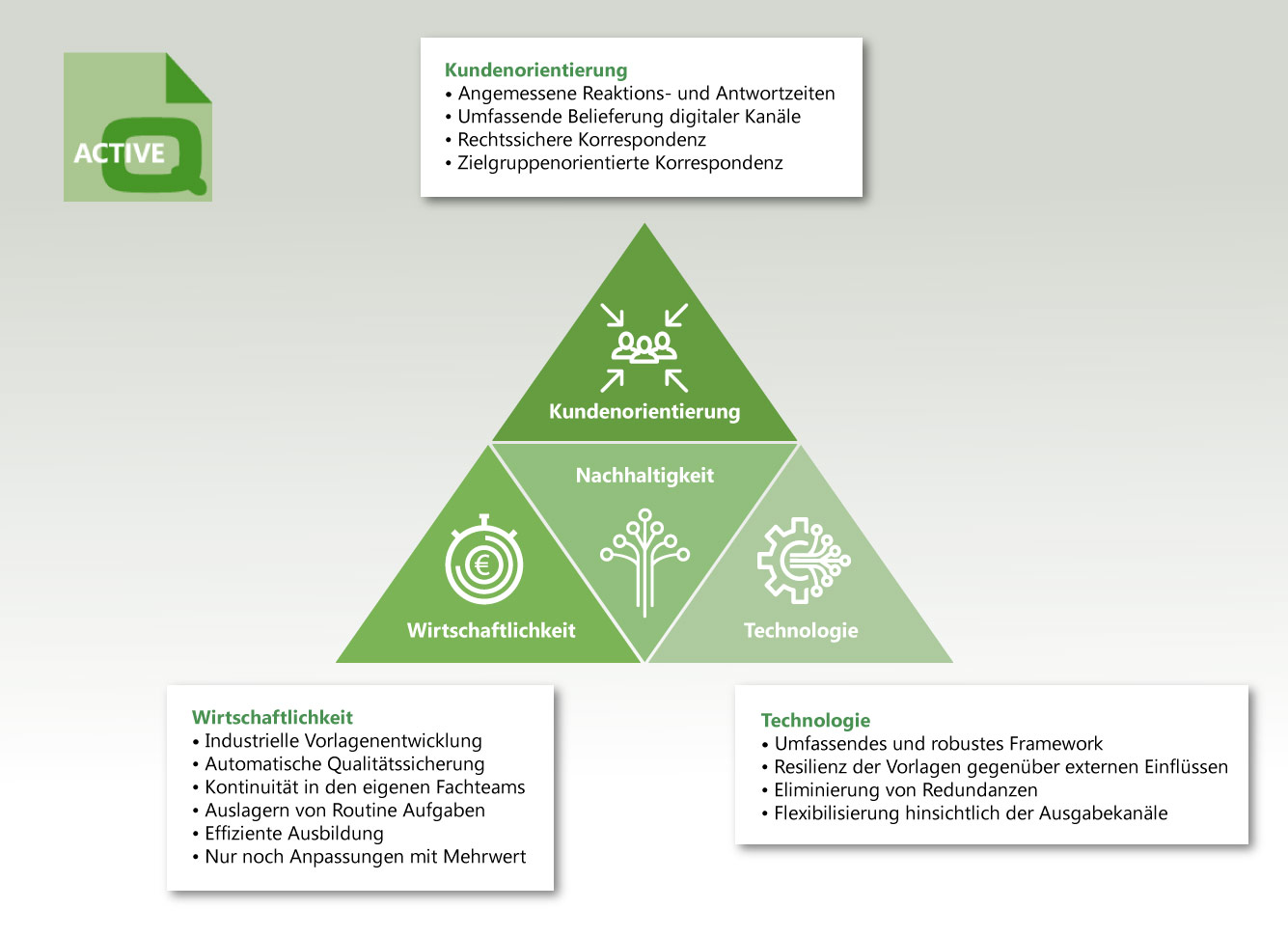 ACTIVE

Kundenorientierung
• Angemessene Reaktions- und Antwortzeiten
• Umfassende Belieferung digitaler Kanäle
• Rechtssichere Korrespondenz
• Zielgruppenorientierte Korrespondenz

Kundenorientierung

Nachhaltigkeit

Wirtschaftlichkeit

Technologie

Wirtschaftlichkeit
• Industrielle Vorlagenentwicklung
• Automatische Qualitätssicherung
• Kontinuität in den eigenen Fachteams
• Auslagern von Routine Aufgaben
• Effiziente Ausbildung
• Nur noch Anpassungen mit Mehrwert

Technologie
• Umfassendes und robustes Framework
• Resilienz der Vorlagen gegenüber externen Einflüssen
• Eliminierung von Redundanzen
• Flexibilisierung hinsichtlich der Ausgabekanäle